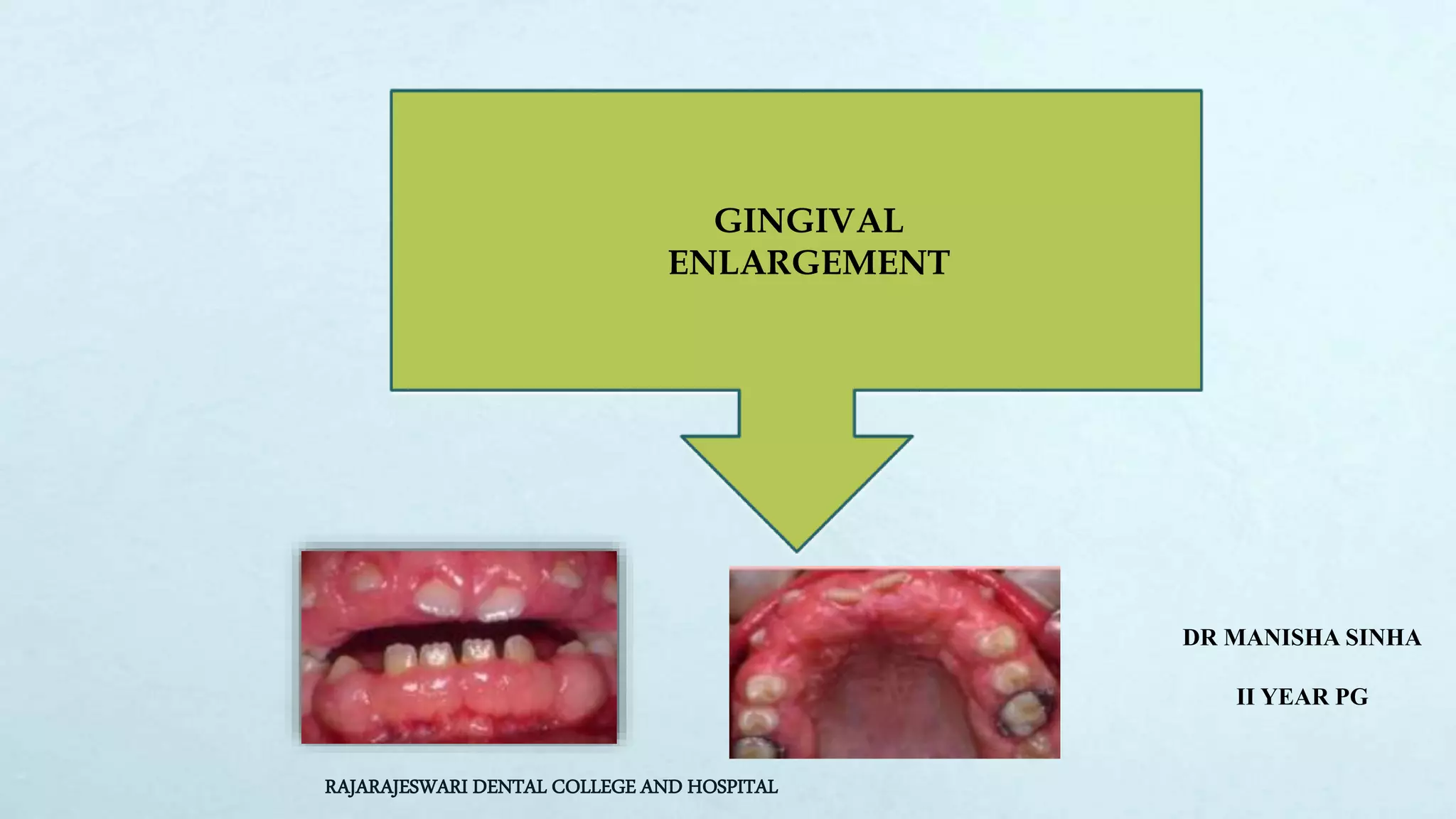 GINGIVAL ENLARGEMENT

DR MANISHA SINHA

II YEAR PG

RAJARAJESWARI DENTAL COLLEGE AND HOSPITAL